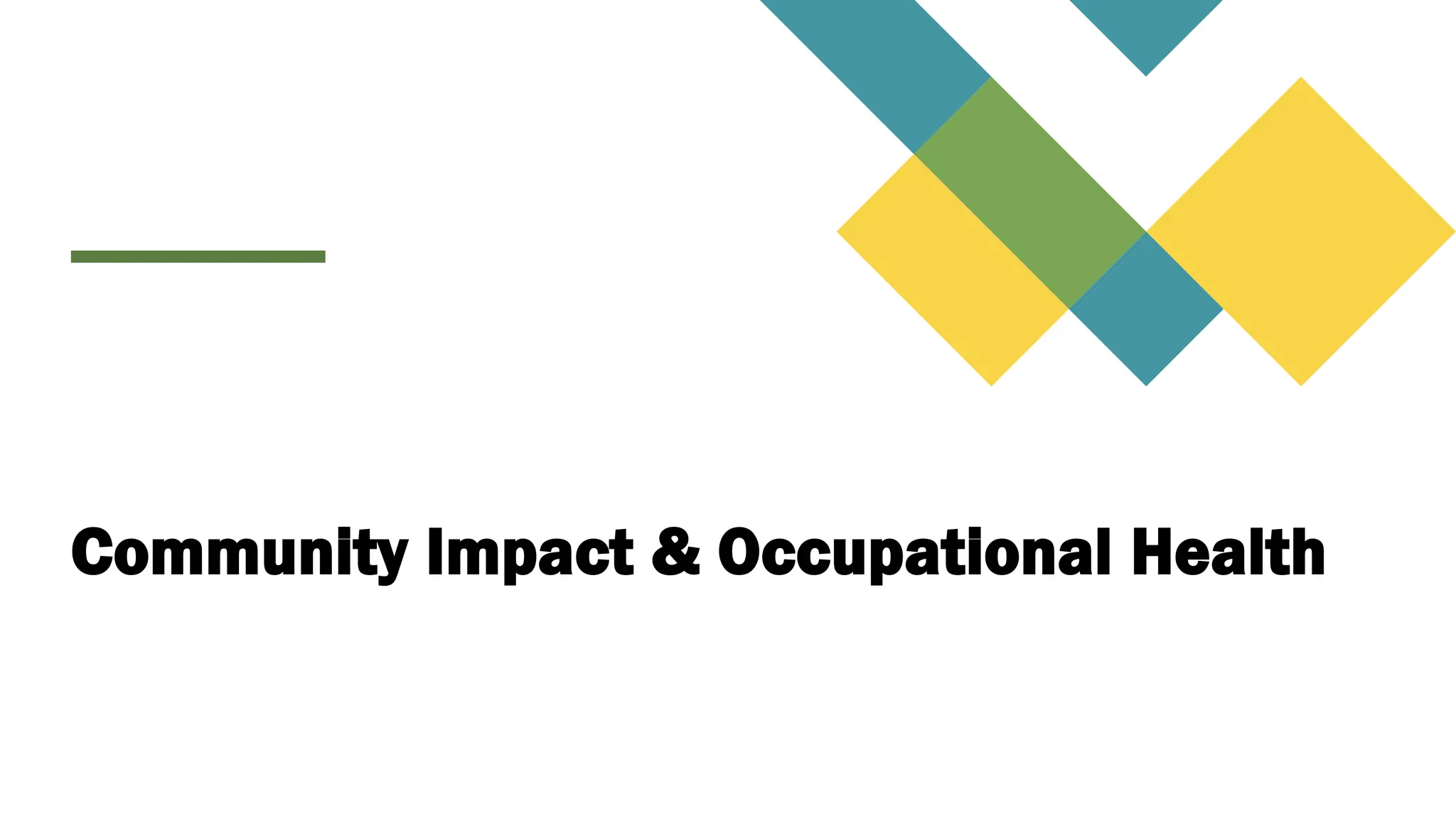 Community Impact & Occupational Health